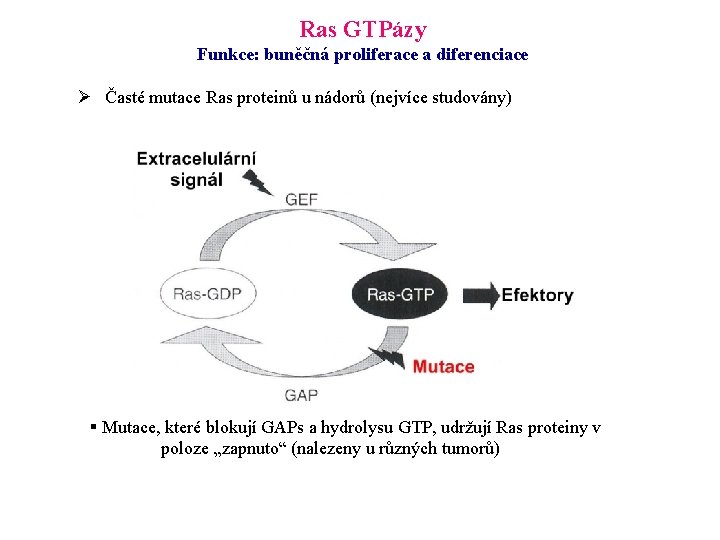 Ras GTPázy
Funkce: buněčná proliferace a diferenciace

➢ Časté mutace Ras proteinů u nádorů (nejvíce studovány)

Extracelulární signál

GEF

Ras-GDP

Ras-GTP

Efektory

Mutace

GAP

▪ Mutace, které blokují GAPs a hydrolysu GTP, udržují Ras proteiny v poloze „zapnuto“ (nalezeny u různých tumorů)